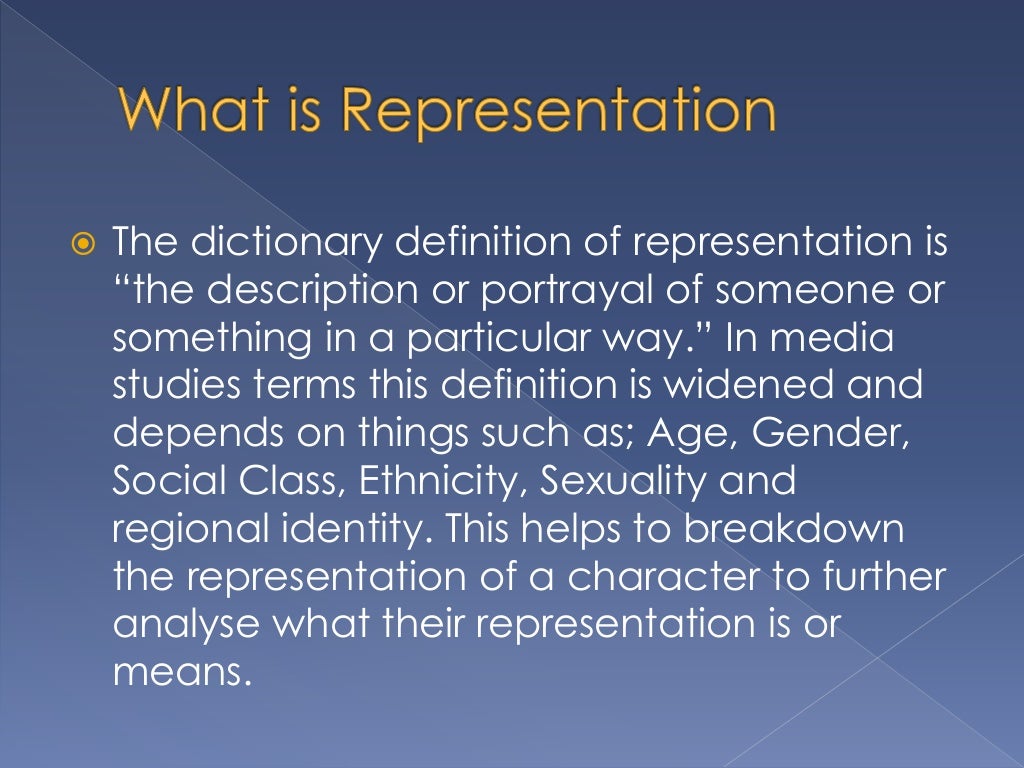 What is Representation

The dictionary definition of representation is “the description or portrayal of someone or something in a particular way.” In media studies terms this definition is widened and depends on things such as; Age, Gender, Social Class, Ethnicity, Sexuality and regional identity. This helps to breakdown the representation of a character to further analyse what their representation is or means.